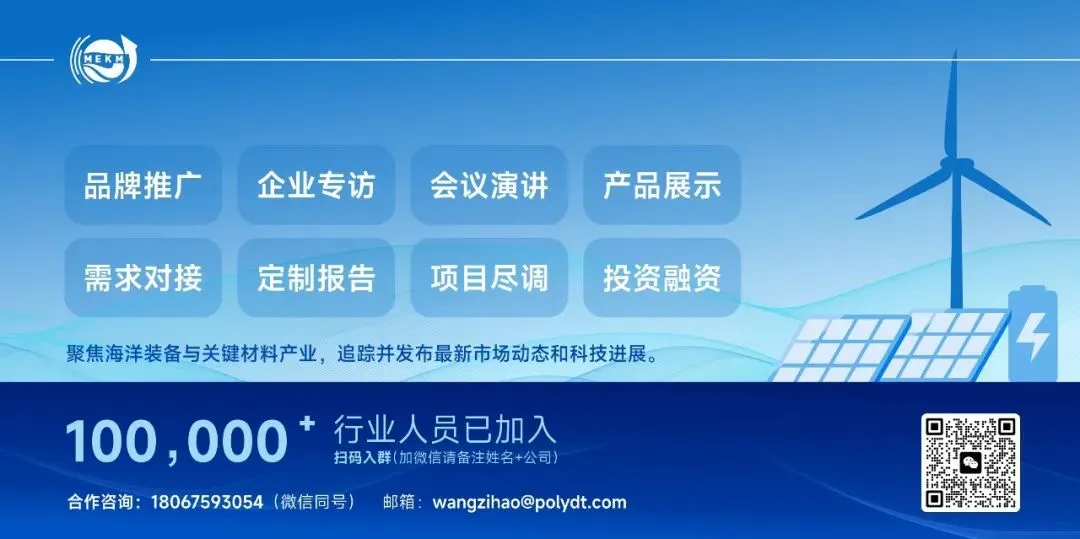 MEKM

品牌推广 企业专访 会议演讲 产品展示

需求对接 定制报告 项目尽调 投资融资

聚焦海洋装备与关键材料产业，追踪并发布最新市场动态和科技进展。

100,000+ 行业人员已加入

扫码入群（加微信请备注姓名+公司）

合作咨询：18067593054（微信同号） 邮箱：wangzihao@polydt.com